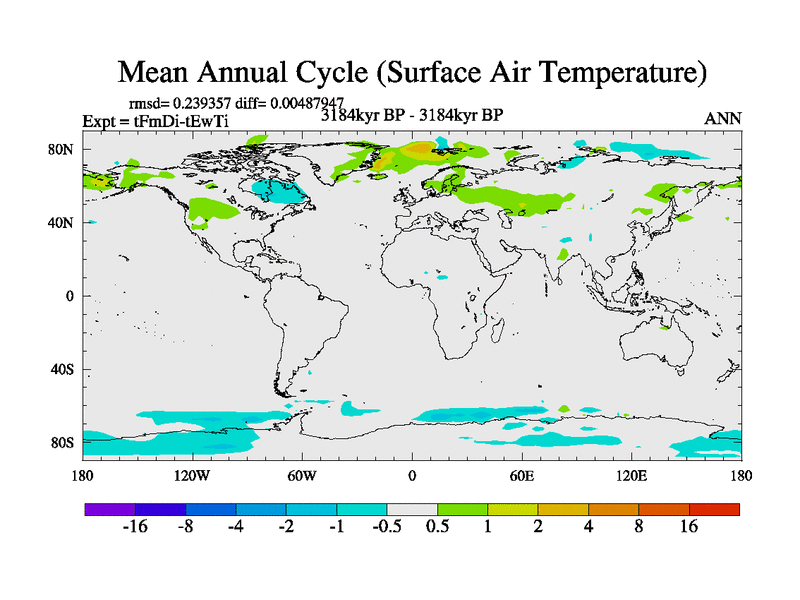 Mean Annual Cycle (Surface Air Temperature)

rmsd= 0.239357 diff= 0.00487947

Expt = tFmDi-tEwTi

3184kyr BP - 3184kyr BP

ANN

80N

40N

0

40S

80S

180

120W

60W

0

60E

120E

180

-16 -8 -4 -2 -1 -0.5 0.5 1 2 4 8 16